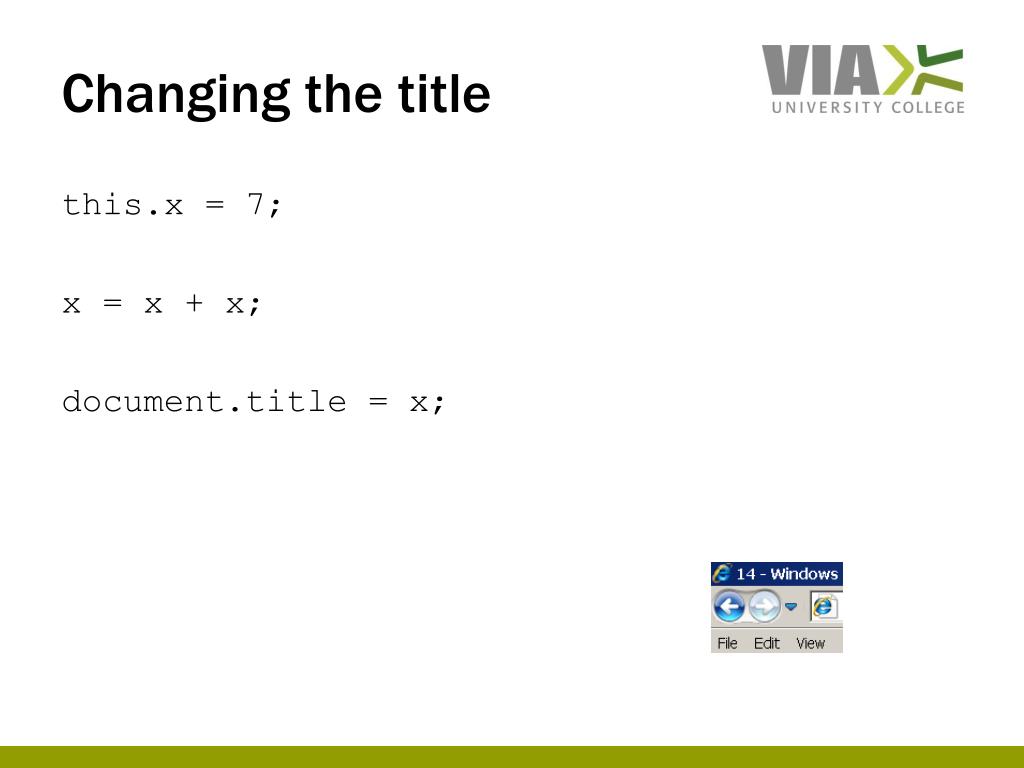 Changing the title

VIA
UNIVERSITY COLLEGE

this.x = 7;

x = x + x;

document.title = x;

14 - Windows
File Edit View